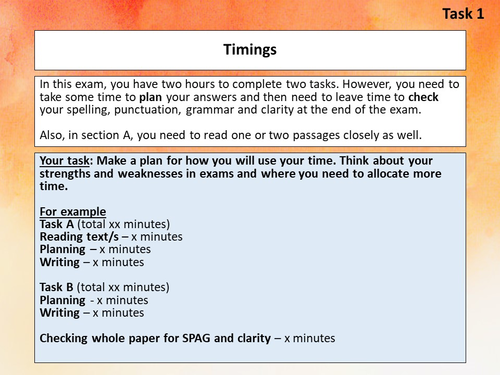 Task 1

Timings

In this exam, you have two hours to complete two tasks. However, you need to take some time to plan your answers and then need to leave time to check your spelling, punctuation, grammar and clarity at the end of the exam.

Also, in section A, you need to read one or two passages closely as well.

Your task: Make a plan for how you will use your time. Think about your strengths and weaknesses in exams and where you need to allocate more time.

For example
Task A (total xx minutes)
Reading text/s – x minutes
Planning – x minutes
Writing – x minutes

Task B (total xx minutes)
Planning - x minutes
Writing – x minutes

Checking whole paper for SPAG and clarity – x minutes